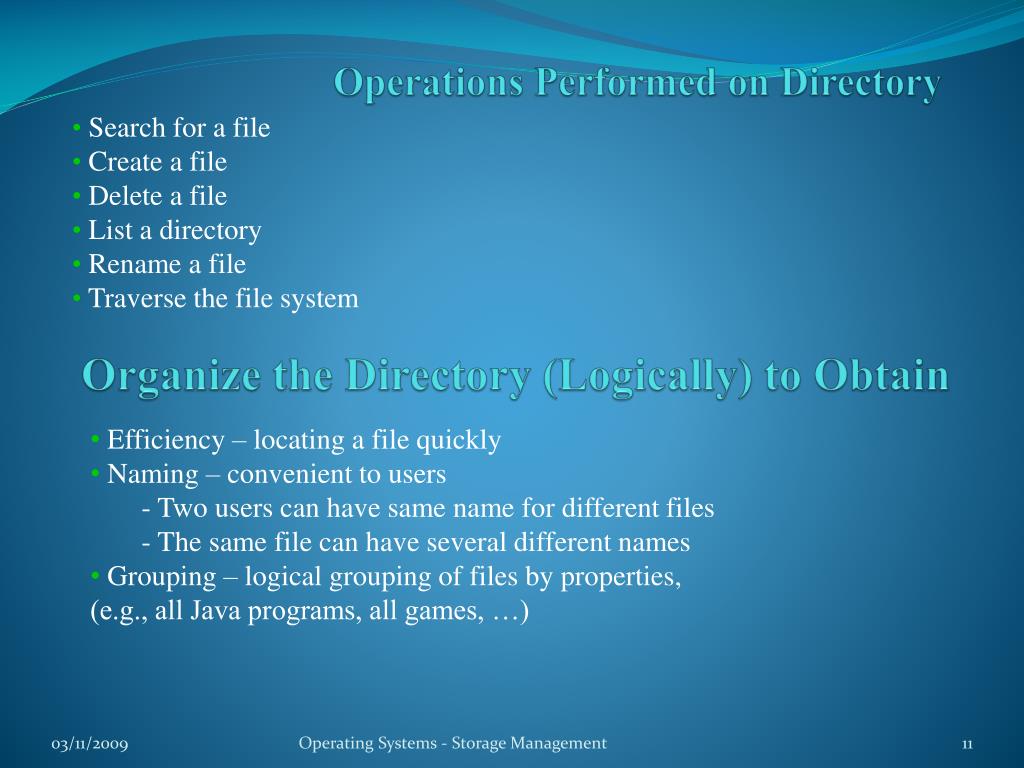 Operations Performed on Directory

• Search for a file
• Create a file
• Delete a file
• List a directory
• Rename a file
• Traverse the file system

Organize the Directory (Logically) to Obtain

• Efficiency – locating a file quickly
• Naming – convenient to users
- Two users can have same name for different files
- The same file can have several different names
• Grouping – logical grouping of files by properties, (e.g., all Java programs, all games, …)

03/11/2009

Operating Systems - Storage Management

11